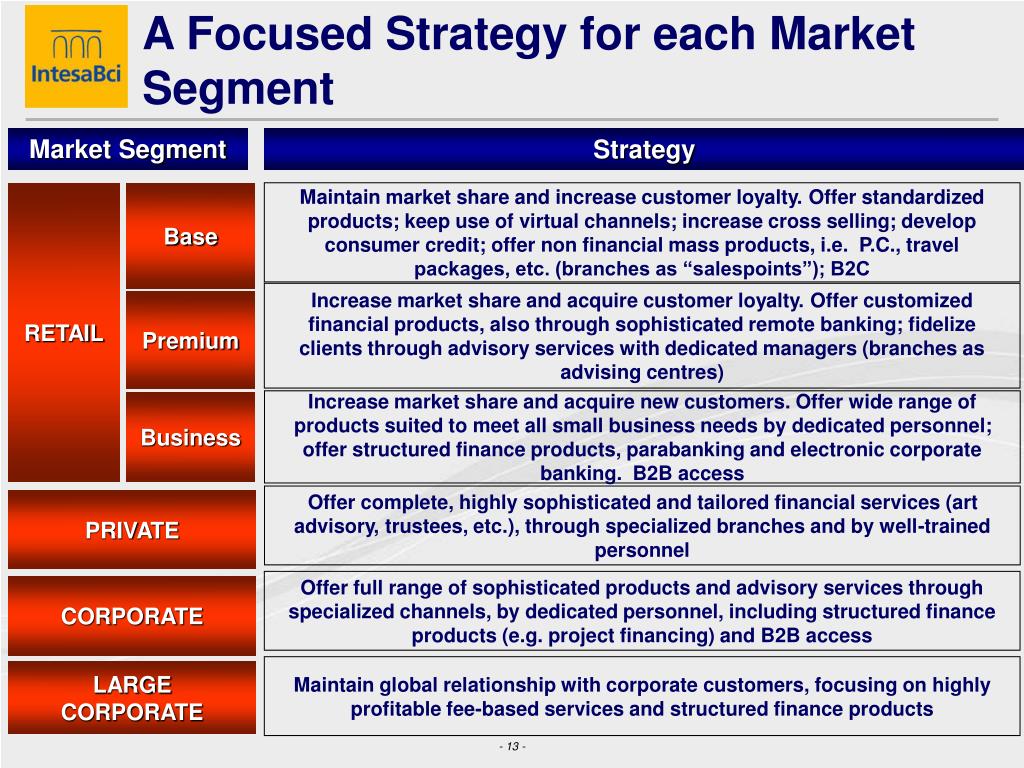 IntesaBci

A Focused Strategy for each Market Segment

| Market Segment | | Strategy |
|---|---|---|
| RETAIL | Base | Maintain market share and increase customer loyalty. Offer standardized products; keep use of virtual channels; increase cross selling; develop consumer credit; offer non financial mass products, i.e. P.C., travel packages, etc. (branches as “salespoints”); B2C |
| RETAIL | Premium | Increase market share and acquire customer loyalty. Offer customized financial products, also through sophisticated remote banking; fidelize clients through advisory services with dedicated managers (branches as advising centres) |
| RETAIL | Business | Increase market share and acquire new customers. Offer wide range of products suited to meet all small business needs by dedicated personnel; offer structured finance products, parabanking and electronic corporate banking. B2B access |
| PRIVATE | | Offer complete, highly sophisticated and tailored financial services (art advisory, trustees, etc.), through specialized branches and by well-trained personnel |
| CORPORATE | | Offer full range of sophisticated products and advisory services through specialized channels, by dedicated personnel, including structured finance products (e.g. project financing) and B2B access |
| LARGE CORPORATE | | Maintain global relationship with corporate customers, focusing on highly profitable fee-based services and structured finance products |

- 13 -